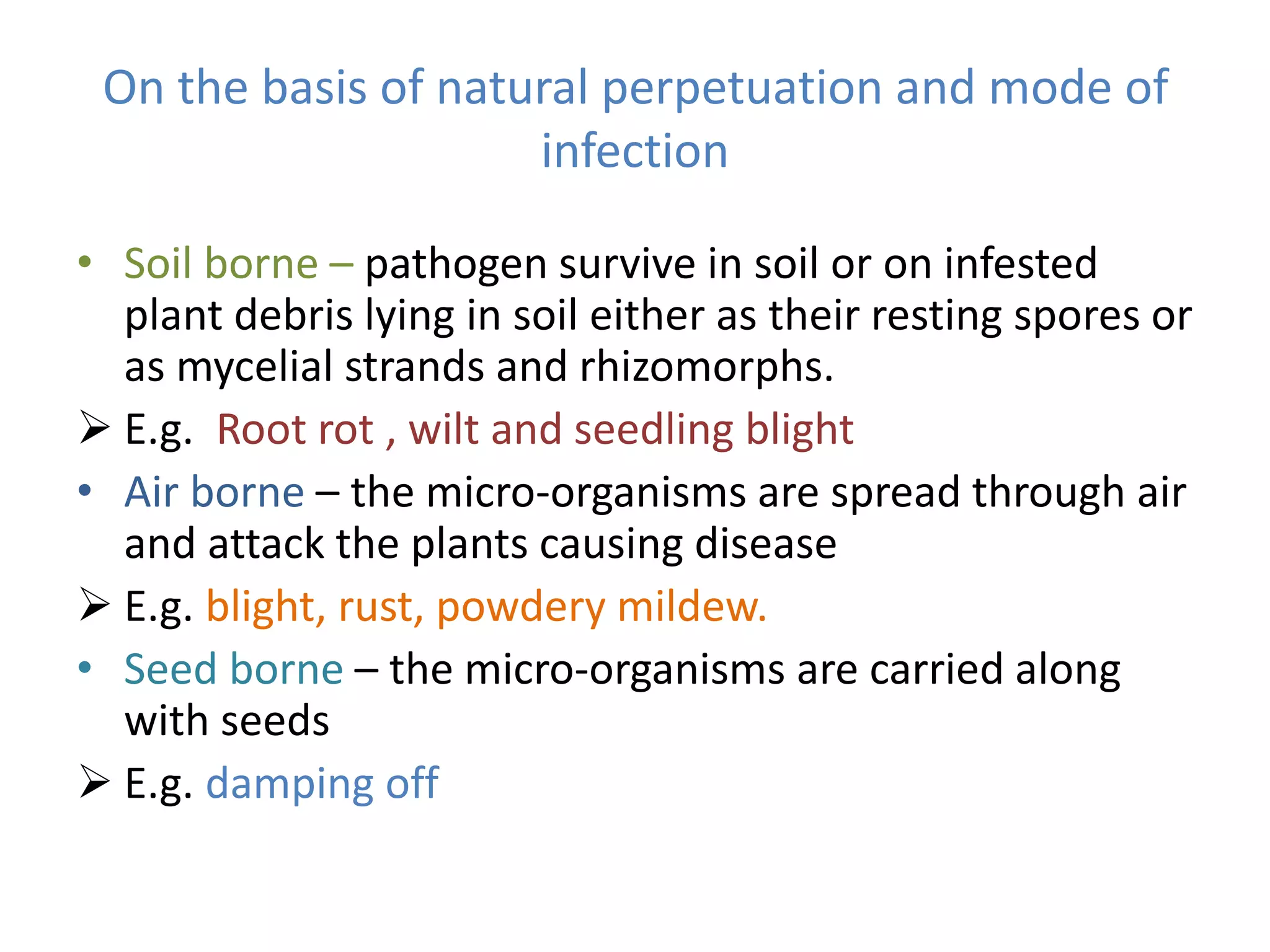 On the basis of natural perpetuation and mode of infection

• Soil borne – pathogen survive in soil or on infested plant debris lying in soil either as their resting spores or as mycelial strands and rhizomorphs.
➢ E.g. Root rot , wilt and seedling blight
• Air borne – the micro-organisms are spread through air and attack the plants causing disease
➢ E.g. blight, rust, powdery mildew.
• Seed borne – the micro-organisms are carried along with seeds
➢ E.g. damping off